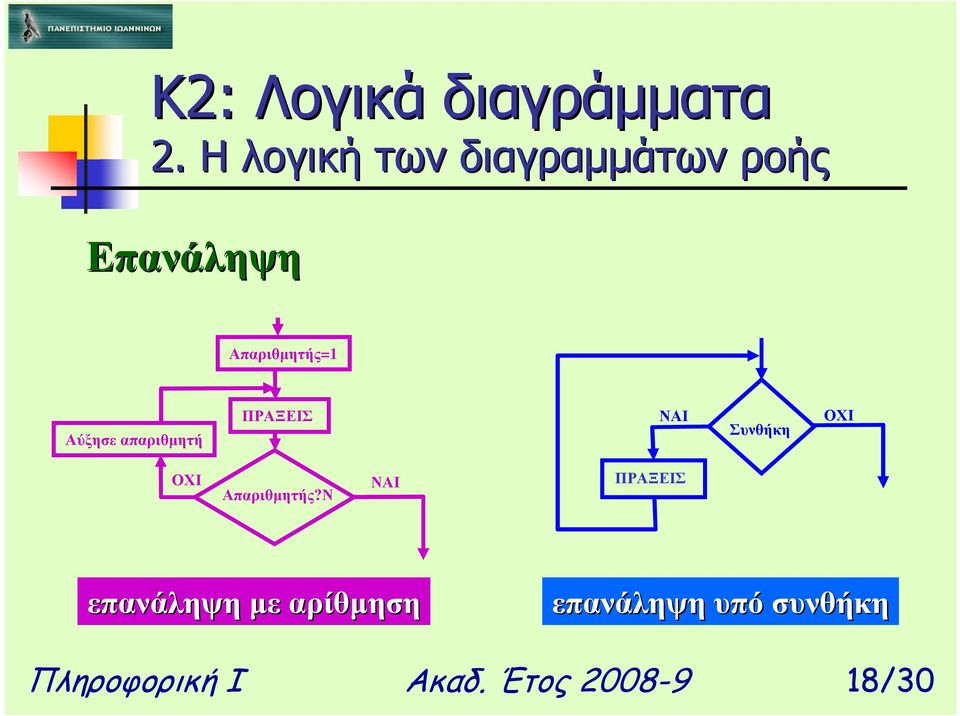 ΠΑΝΕΠΙΣΤΗΜΙΟ ΙΩΑΝΝΙΝΩΝ

Κ2: Λογικά διαγράμματα
2. Η λογική των διαγραμμάτων ροής

Επανάληψη

Απαριθμητής=1

ΠΡΑΞΕΙΣ

Αύξησε απαριθμητή

ΟΧΙ

Απαριθμητής?Ν

ΝΑΙ

ΝΑΙ

Συνθήκη

ΟΧΙ

ΠΡΑΞΕΙΣ

επανάληψη με αρίθμηση

επανάληψη υπό συνθήκη

Πληροφορική Ι

Ακαδ. Έτος 2008-9

18/30